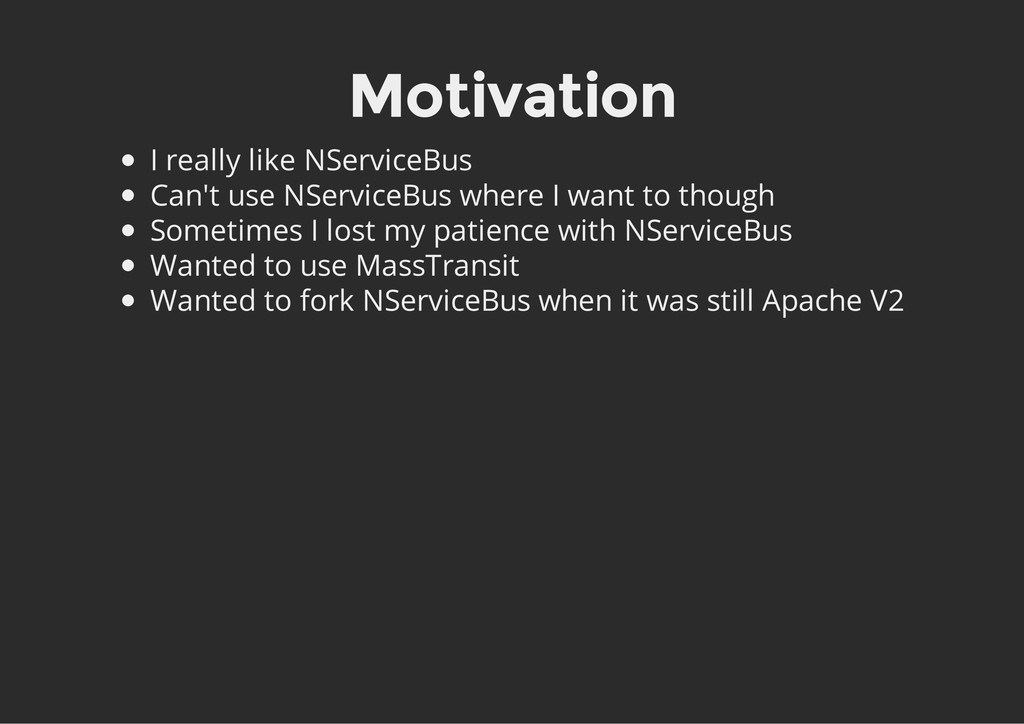 Motivation

- I really like NServiceBus
- Can't use NServiceBus where I want to though
- Sometimes I lost my patience with NServiceBus
- Wanted to use MassTransit
- Wanted to fork NServiceBus when it was still Apache V2